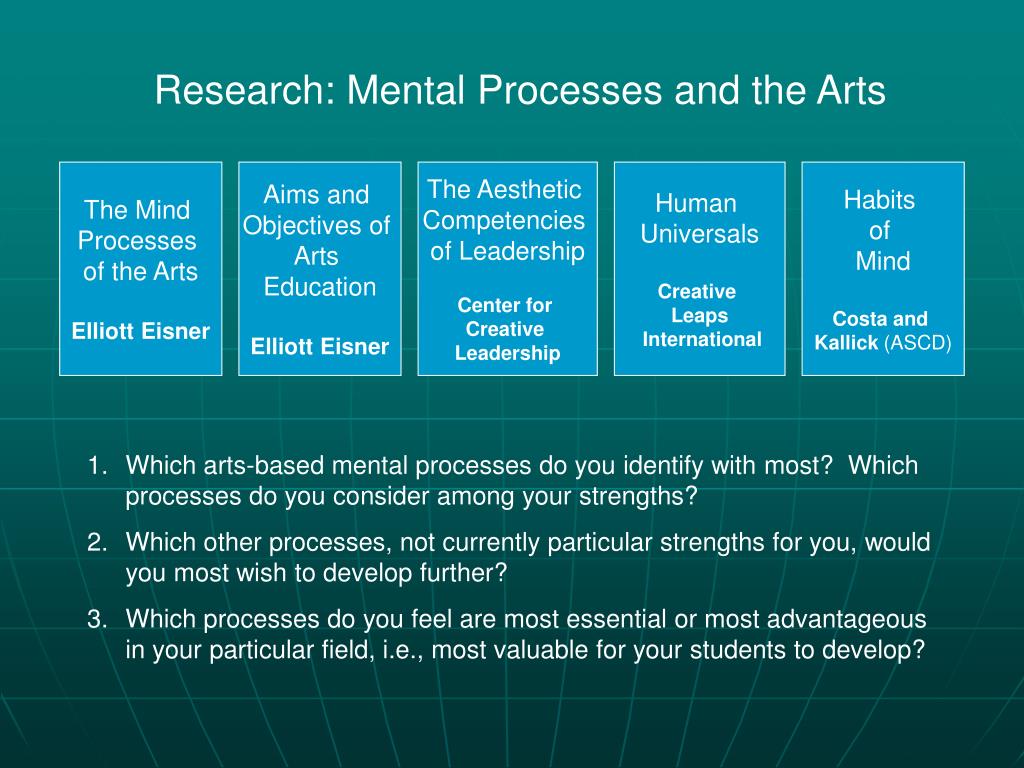 Research: Mental Processes and the Arts

The Mind Processes of the Arts

Elliott Eisner

Aims and Objectives of Arts Education

Elliott Eisner

The Aesthetic Competencies of Leadership

Center for Creative Leadership

Human Universals

Creative Leaps International

Habits of Mind

Costa and Kallick (ASCD)

1. Which arts-based mental processes do you identify with most? Which processes do you consider among your strengths?
2. Which other processes, not currently particular strengths for you, would you most wish to develop further?
3. Which processes do you feel are most essential or most advantageous in your particular field, i.e., most valuable for your students to develop?